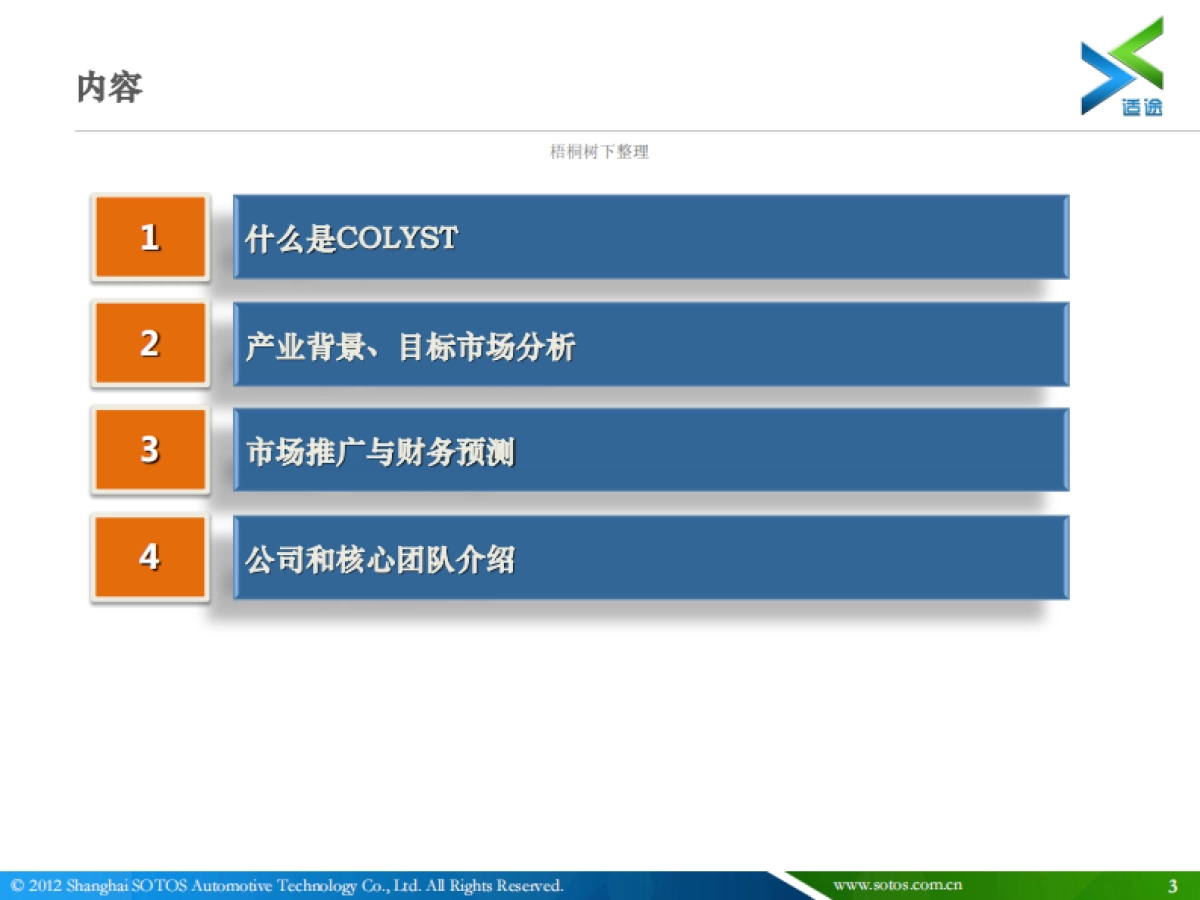 内容

适途

梧桐树下整理

1 什么是COLYST

2 产业背景、目标市场分析

3 市场推广与财务预测

4 公司和核心团队介绍

© 2012 Shanghai SOTOS Automotive Technology Co., Ltd. All Rights Reserved.

www.sotos.com.cn

3